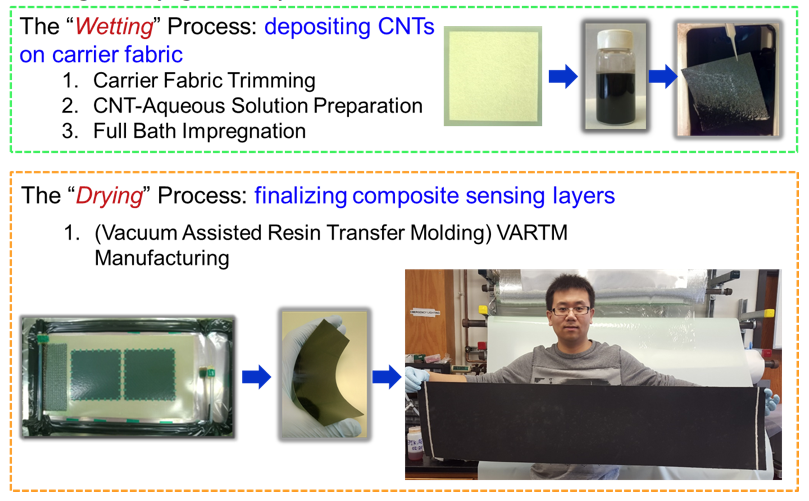 The "Wetting" Process: depositing CNTs on carrier fabric

1. Carrier Fabric Trimming
2. CNT-Aqueous Solution Preparation
3. Full Bath Impregnation

The "Drying" Process: finalizing composite sensing layers

1. (Vacuum Assisted Resin Transfer Molding) VARTM Manufacturing